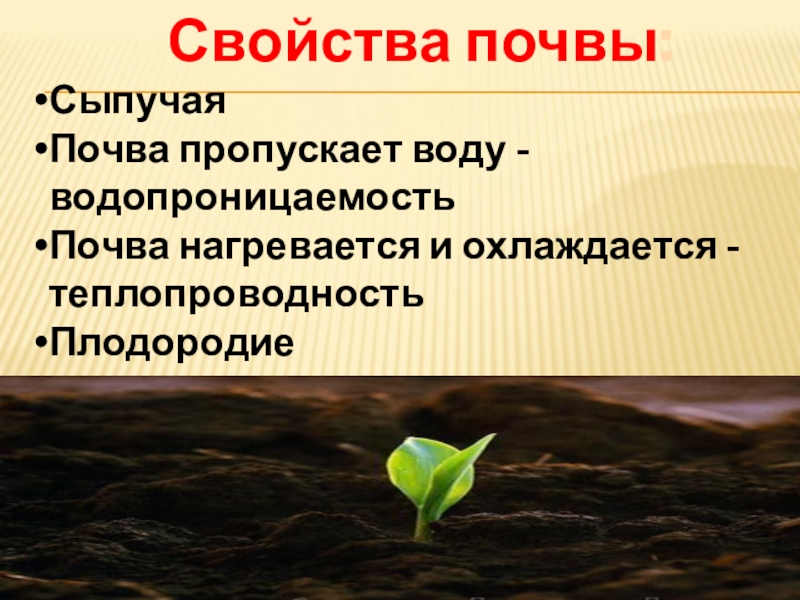 Свойства почвы:

•Сыпучая
•Почва пропускает воду - водопроницаемость
•Почва нагревается и охлаждается - теплопроводность
•Плодородие